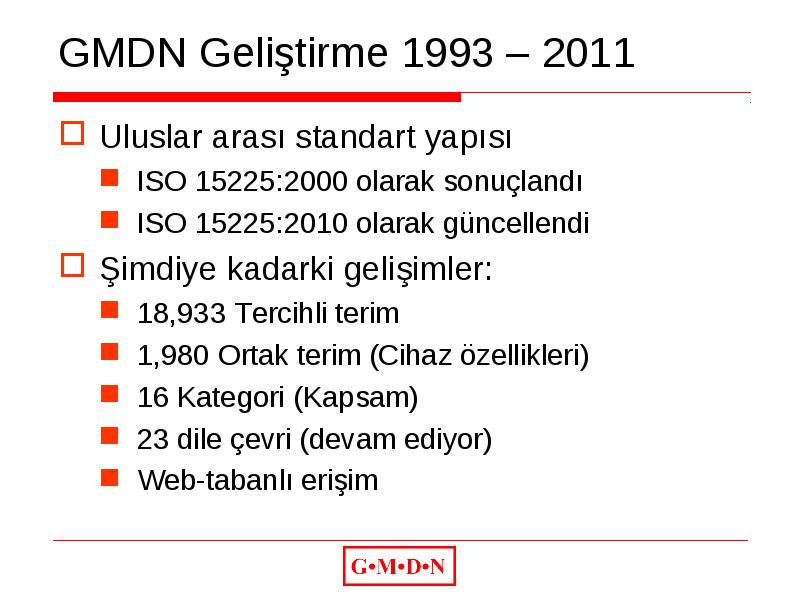 GMDN Geliştirme 1993 – 2011

Uluslar arası standart yapısı
ISO 15225:2000 olarak sonuçlandı
ISO 15225:2010 olarak güncellendi

Şimdiye kadarki gelişimler:
18,933 Tercihli terim
1,980 Ortak terim (Cihaz özellikleri)
16 Kategori (Kapsam)
23 dile çevri (devam ediyor)
Web-tabanlı erişim

G•M•D•N